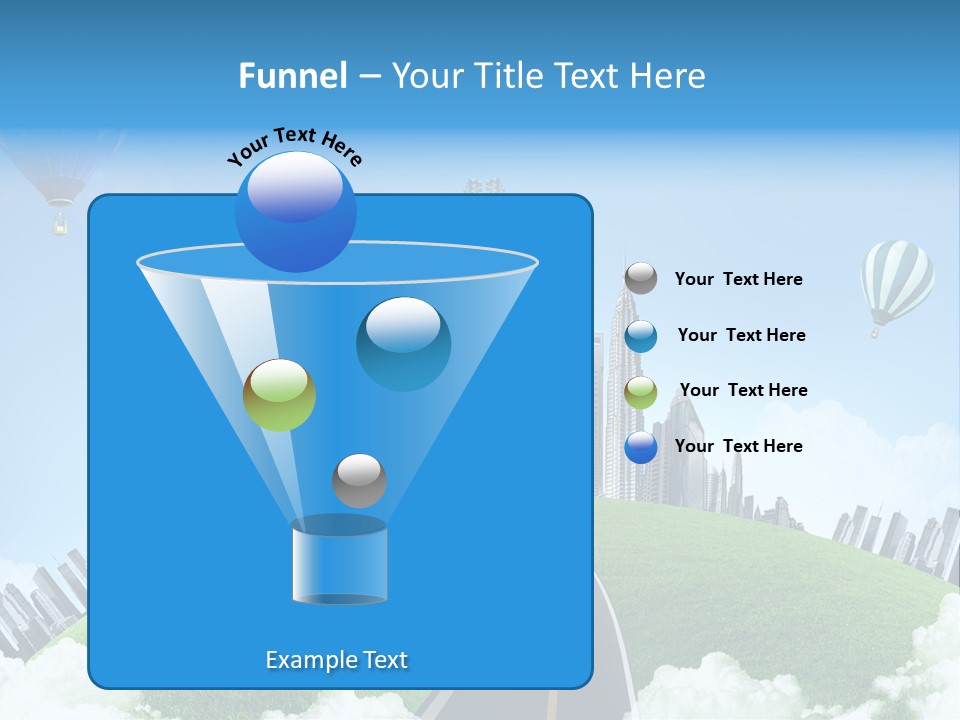 Funnel – Your Title Text Here

Your Text Here

Example Text

Your Text Here

Your Text Here

Your Text Here

Your Text Here